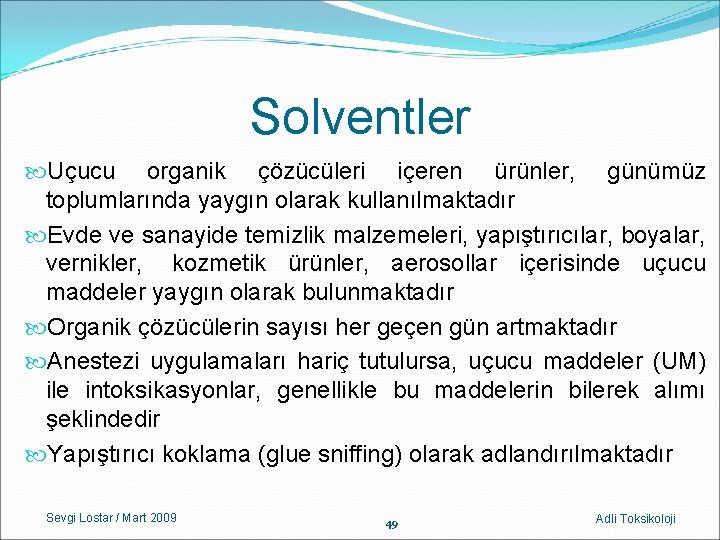 Solventler

Uçucu organik çözücüleri içeren ürünler, günümüz toplumlarında yaygın olarak kullanılmaktadır

Evde ve sanayide temizlik malzemeleri, yapıştırıcılar, boyalar, vernikler, kozmetik ürünler, aerosollar içerisinde uçucu maddeler yaygın olarak bulunmaktadır

Organik çözücülerin sayısı her geçen gün artmaktadır

Anestezi uygulamaları hariç tutulursa, uçucu maddeler (UM) ile intoksikasyonlar, genellikle bu maddelerin bilerek alımı şeklindedir

Yapıştırıcı koklama (glue sniffing) olarak adlandırılmaktadır

Sevgi Lostar / Mart 2009

49

Adli Toksikoloji